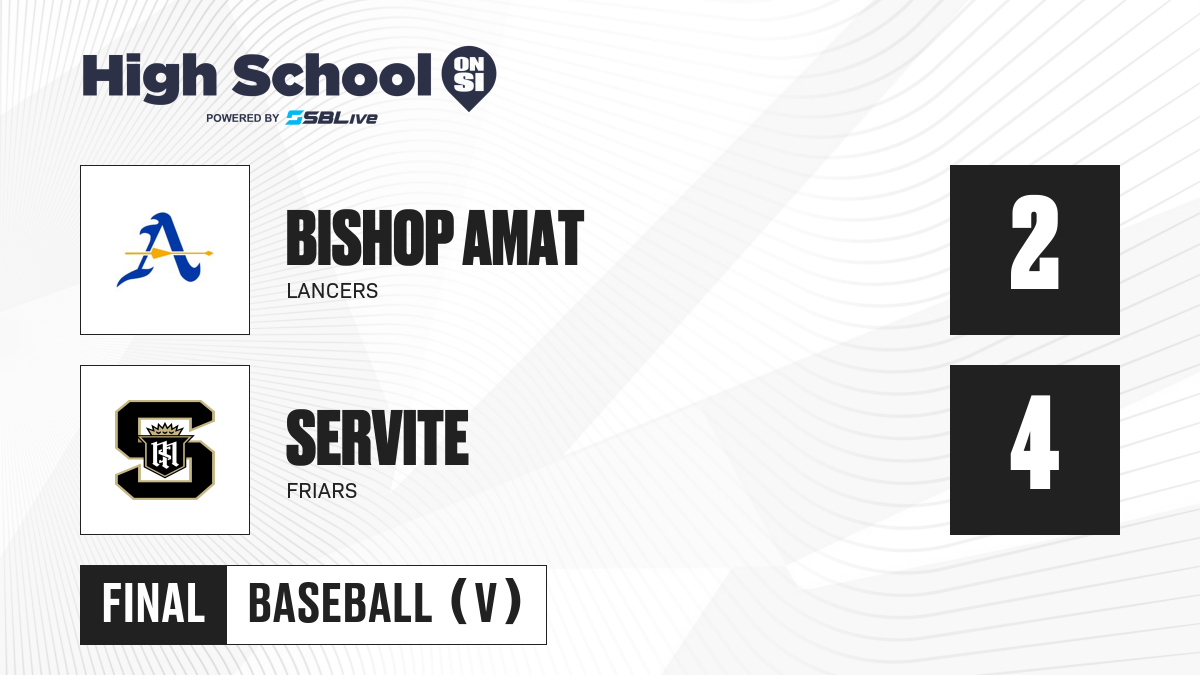 High School ON SI
POWERED BY SBLive

A

BISHOP AMAT
LANCERS

2

S

SERVITE
FRIARS

4

FINAL BASEBALL (V)